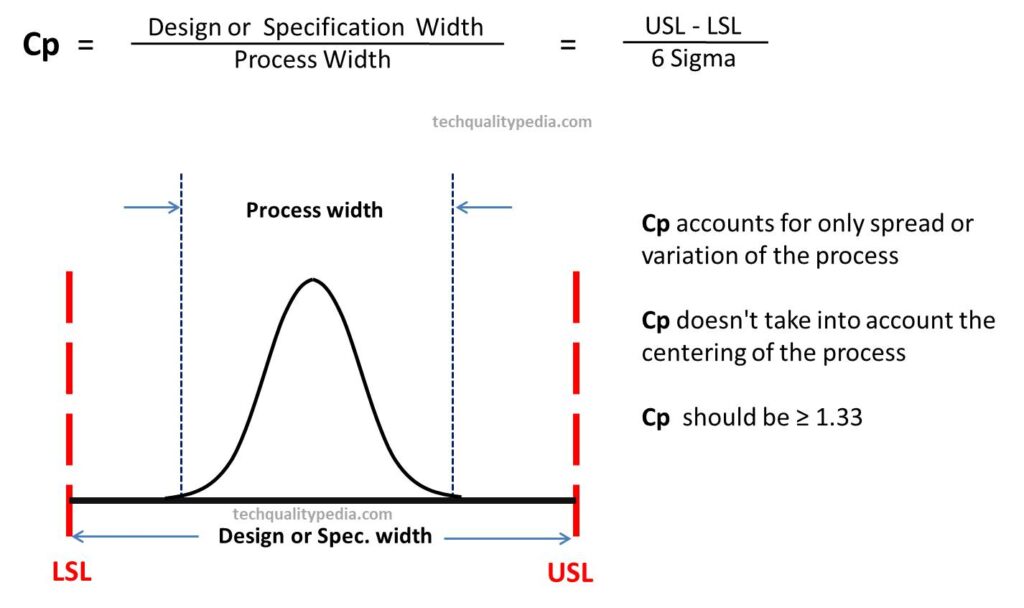 $Cp = \frac{\text{Design or Specification Width}}{\text{Process Width}} = \frac{\text{USL - LSL}}{\text{6 Sigma}}$

techqualitypedia.com

Process width

Cp accounts for only spread or variation of the process

Cp doesn't take into account the centering of the process

Cp should be ≥ 1.33

techqualitypedia.com

Design or Spec. width

LSL

USL